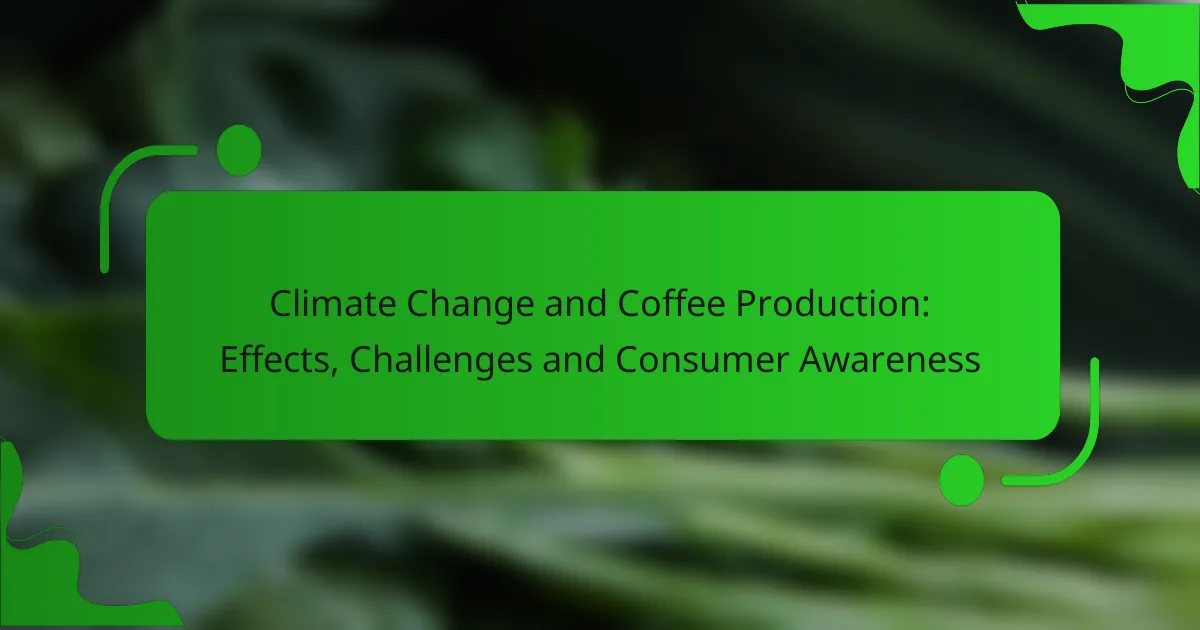 Climate Change and Coffee Production: Effects, Challenges and Consumer Awareness